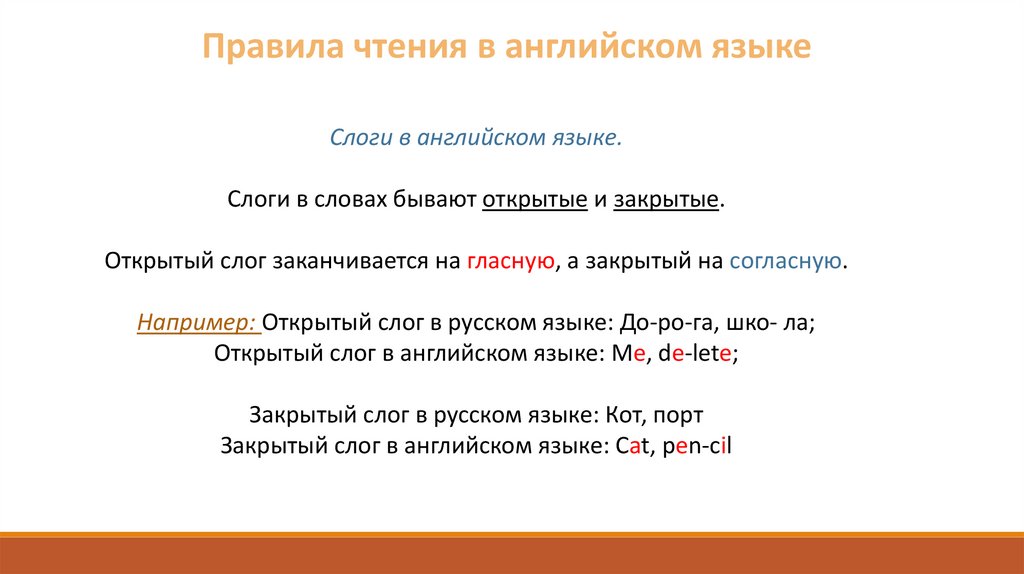 Правила чтения в английском языке

Слоги в английском языке.

Слоги в словах бывают открытые и закрытые.

Открытый слог заканчивается на гласную, а закрытый на согласную.

Например: Открытый слог в русском языке: До-ро-га, шко- ла;
Открытый слог в английском языке: Me, de-lete;

Закрытый слог в русском языке: Кот, порт
Закрытый слог в английском языке: Cat, pen-cil